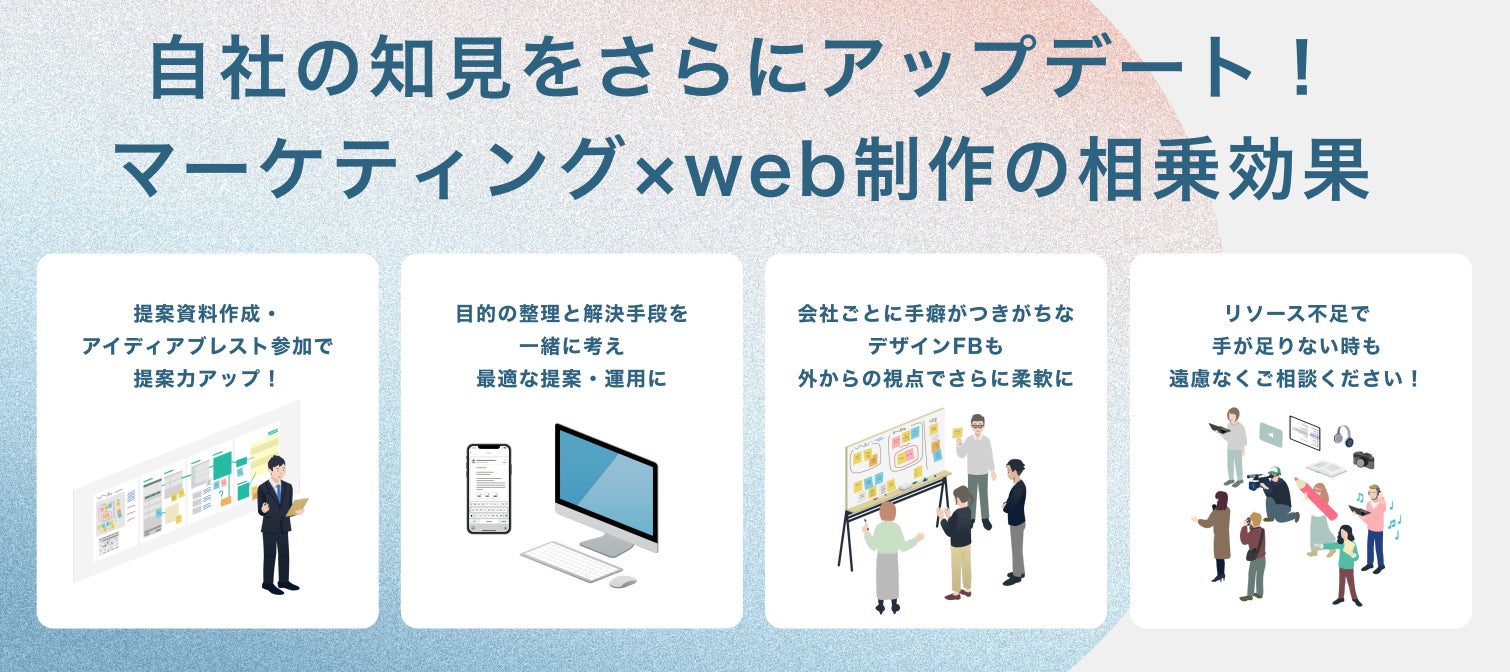 自社の知見をさらにアップデート！
マーケティング×web制作の相乗効果

提案資料作成・
アイディアブレスト参加で
提案力アップ！

目的の整理と解決手段を
一緒に考え
最適な提案・運用に

会社ごとに手癖がつきがちな
デザインFBも
外からの視点でさらに柔軟に

リソース不足で
手が足りない時も
遠慮なくご相談ください！